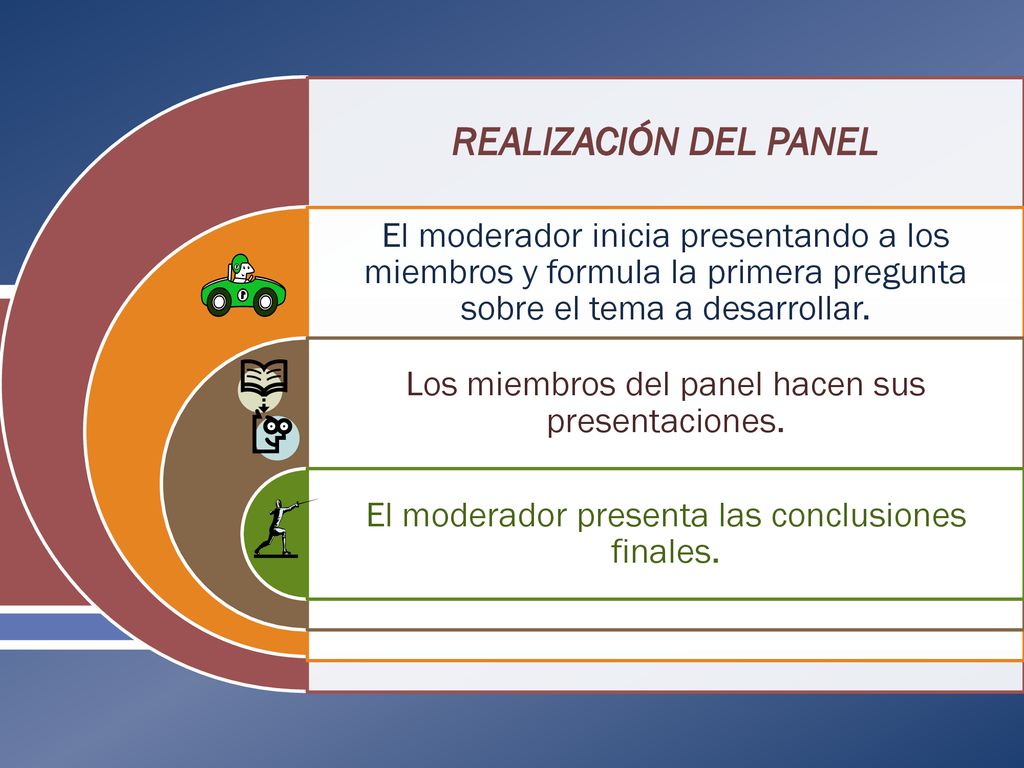 REALIZACIÓN DEL PANEL

El moderador inicia presentando a los miembros y formula la primera pregunta sobre el tema a desarrollar.

Los miembros del panel hacen sus presentaciones.

El moderador presenta las conclusiones finales.